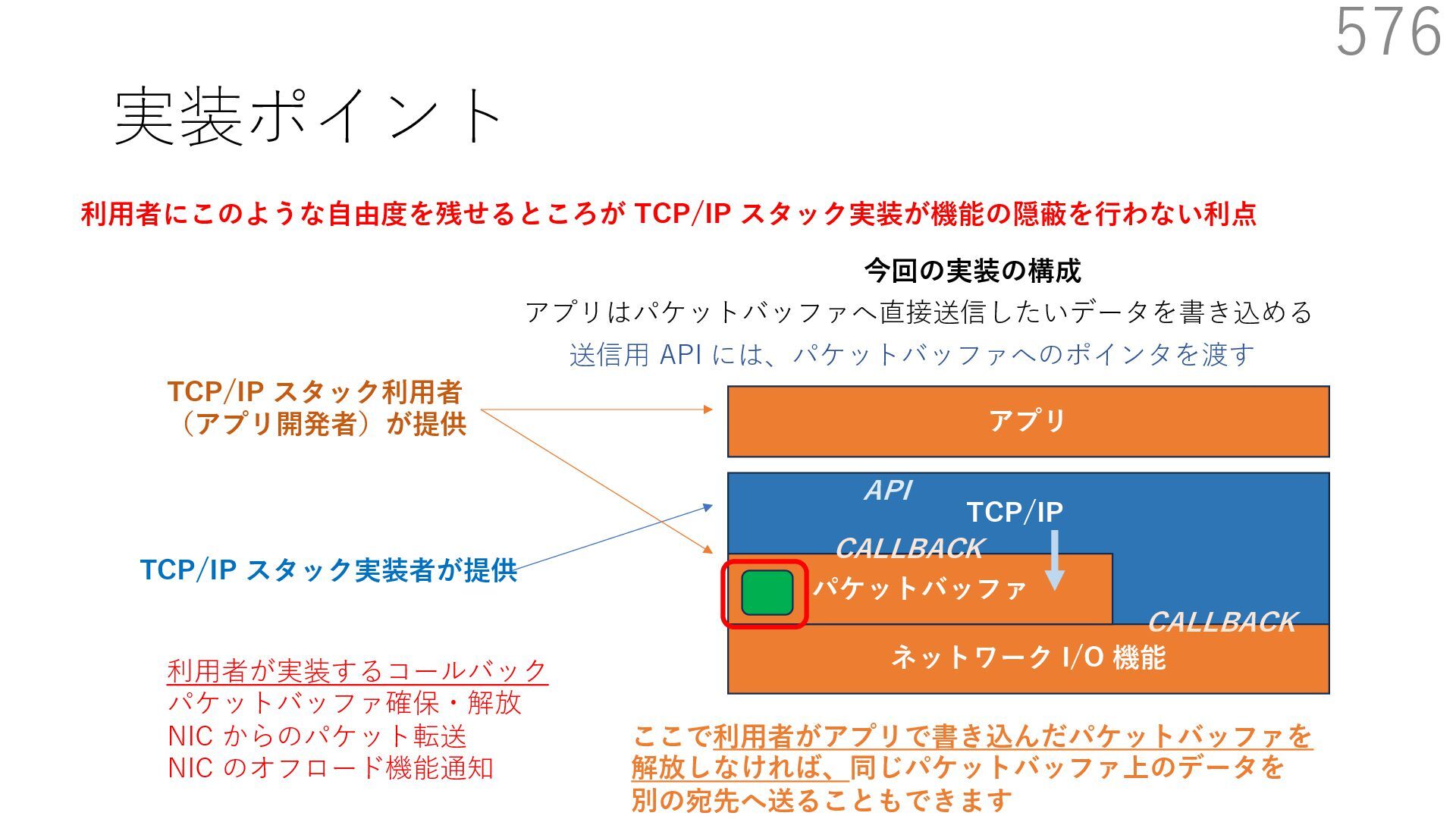 576

実装ポイント

利用者にこのような自由度を残せるところが TCP/IP スタック実装が機能の隠蔽を行わない利点

今回の実装の構成
アプリはパケットバッファへ直接送信したいデータを書き込める
送信用 API には、パケットバッファへのポインタを渡す

TCP/IP スタック利用者（アプリ開発者）が提供

TCP/IP スタック実装者が提供

アプリ

API
TCP/IP
CALLBACK
パケットバッファ
CALLBACK
ネットワーク I/O 機能

利用者が実装するコールバック
パケットバッファ確保・解放
NIC からのパケット転送
NIC のオフロード機能通知

ここで利用者がアプリで書き込んだパケットバッファを解放しなければ、同じパケットバッファ上のデータを別の宛先へ送ることもできます